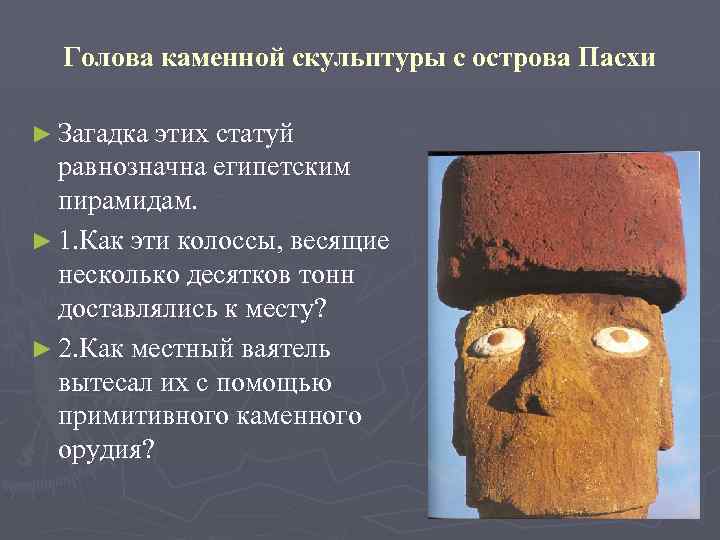 Голова каменной скульптуры с острова Пасхи

► Загадка этих статуй равнозначна египетским пирамидам.

► 1.Как эти колоссы, весящие несколько десятков тонн доставлялись к месту?

► 2.Как местный ваятель вытесал их с помощью примитивного каменного орудия?